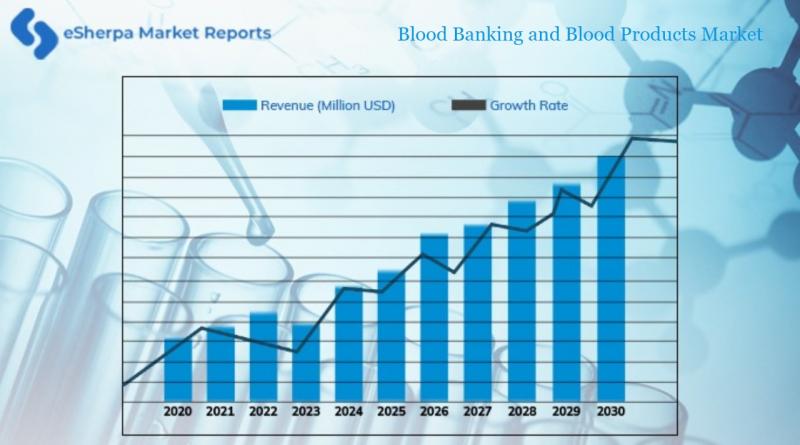 eSherpa Market Reports

Blood Banking and Blood Products Market

Revenue (Million USD)
Growth Rate

2020
2021
2022
2023
2024
2025
2026
2027
2028
2029
2030